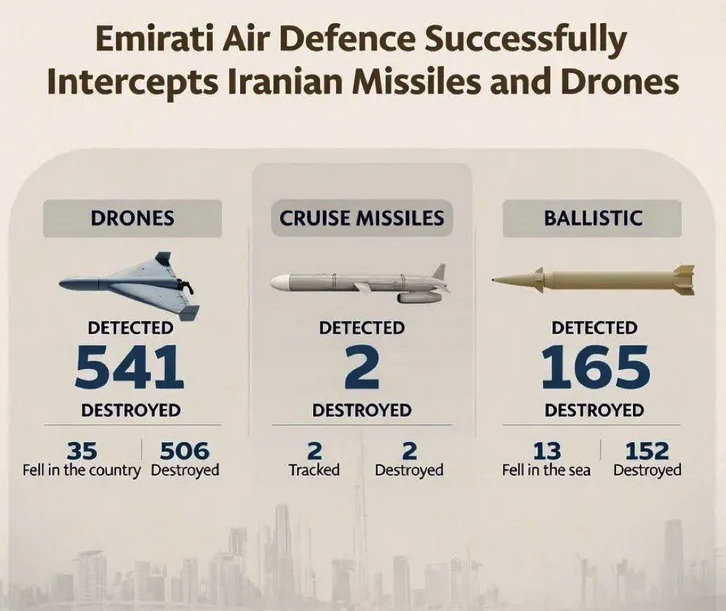 Emirati Air Defence Successfully Intercepts Iranian Missiles and Drones

DRONES

DETECTED
541
DESTROYED

35
Fell in the country

506
Destroyed

CRUISE MISSILES

DETECTED
2
DESTROYED

2
Tracked

2
Destroyed

BALLISTIC

DETECTED
165
DESTROYED

13
Fell in the sea

152
Destroyed